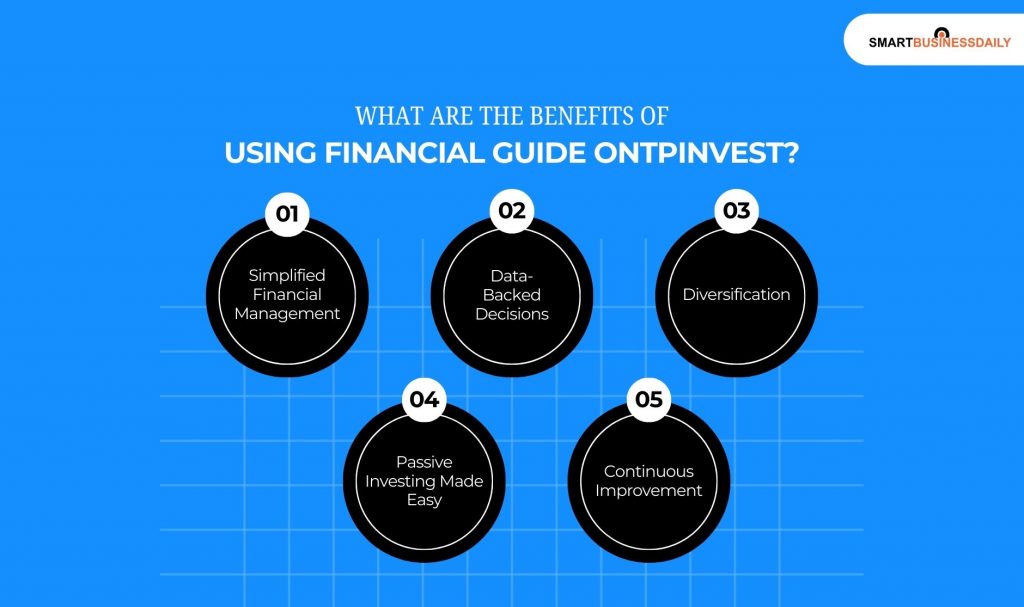 SMARTBUSINESSDAILY

WHAT ARE THE BENEFITS OF
USING FINANCIAL GUIDE ONTPINVEST?

01
Simplified Financial Management

02
Data-Backed Decisions

03
Diversification

04
Passive Investing Made Easy

05
Continuous Improvement